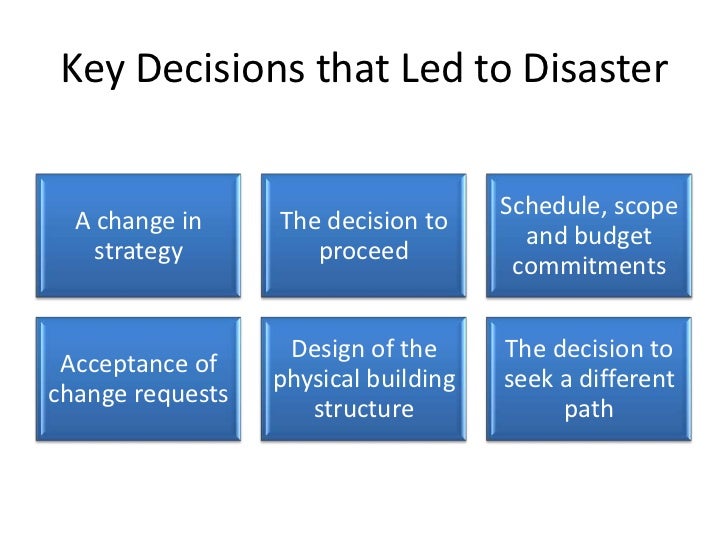 Key Decisions that Led to Disaster

A change in strategy

The decision to proceed

Schedule, scope and budget commitments

Acceptance of change requests

Design of the physical building structure

The decision to seek a different path